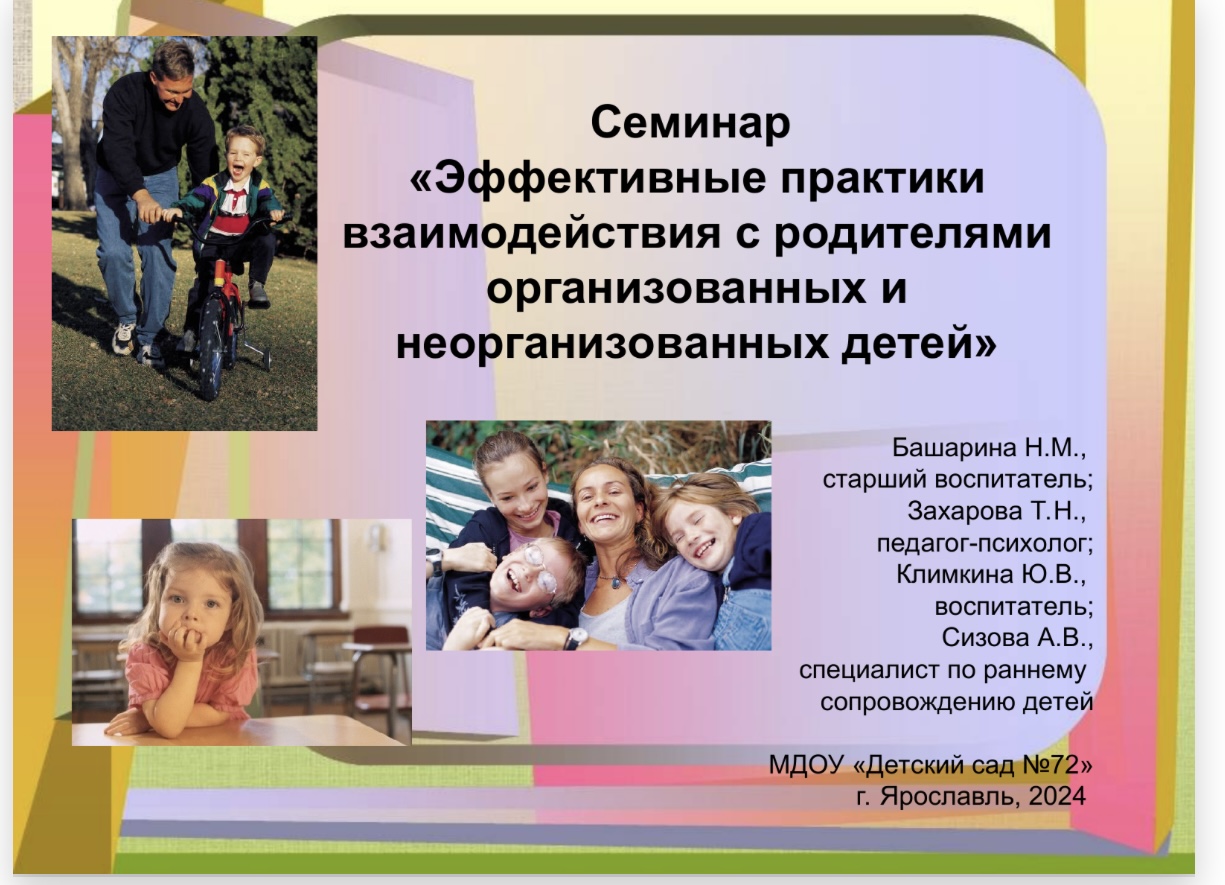 Семинар
«Эффективные практики взаимодействия с родителями организованных и неорганизованных детей»

Башарина Н.М.,
старший воспитатель;
Захарова Т.Н.,
педагог-психолог;
Климкина Ю.В.,
воспитатель;
Сизова А.В.,
специалист по раннему сопровождению детей

МДОУ «Детский сад №72»
г. Ярославль, 2024